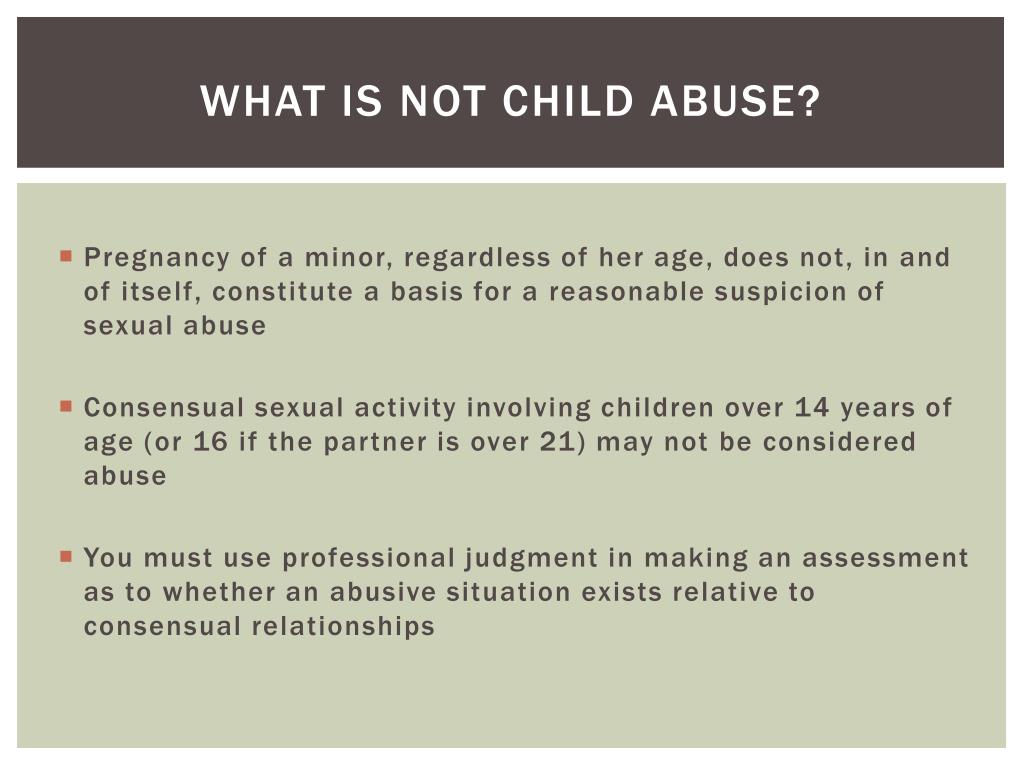 WHAT IS NOT CHILD ABUSE?

Pregnancy of a minor, regardless of her age, does not, in and of itself, constitute a basis for a reasonable suspicion of sexual abuse

Consensual sexual activity involving children over 14 years of age (or 16 if the partner is over 21) may not be considered abuse

You must use professional judgment in making an assessment as to whether an abusive situation exists relative to consensual relationships